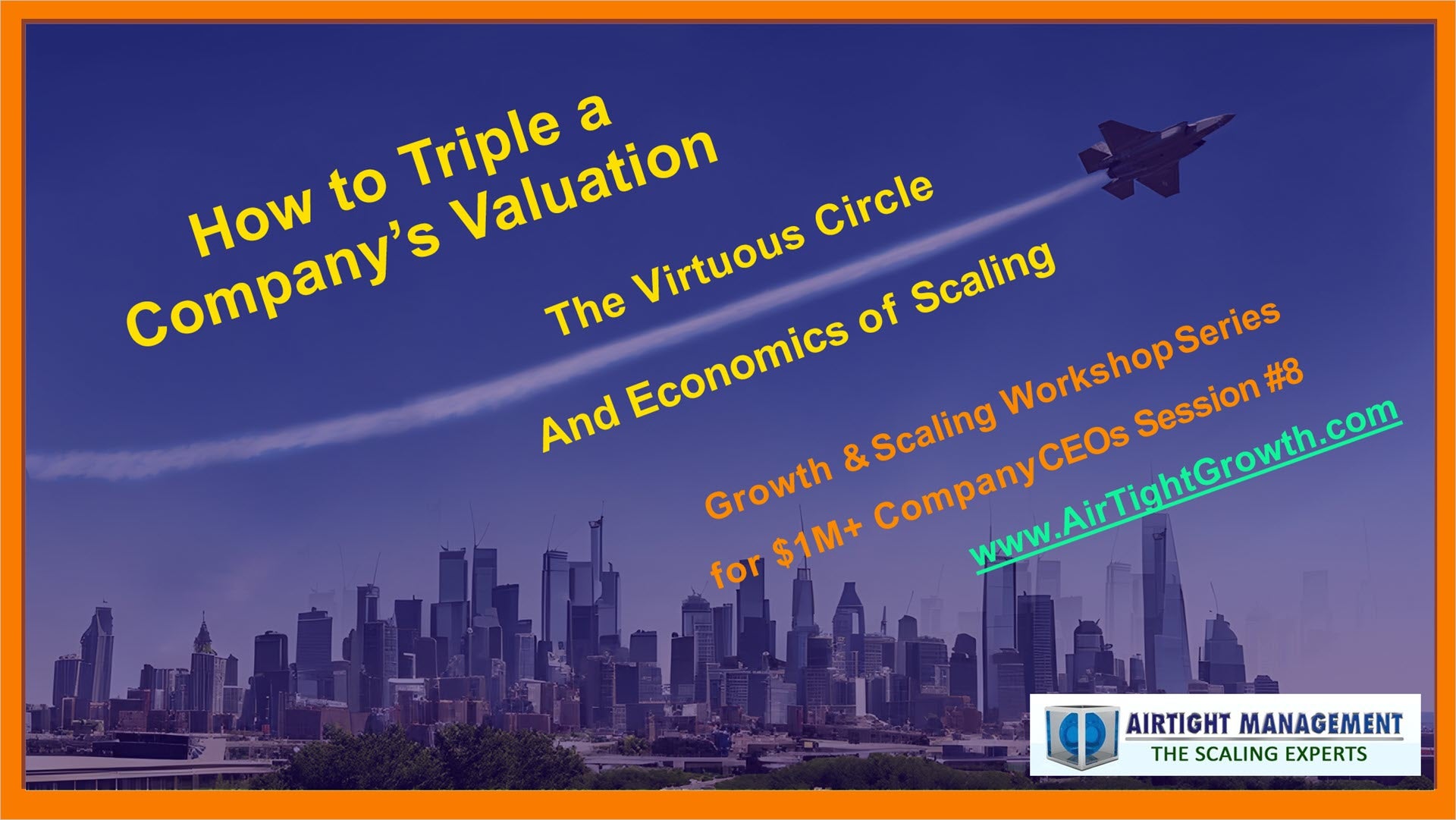 How to Triple a Company's Valuation

The Virtuous Circle
And Economics of Scaling

Growth & Scaling Workshop Series
for $1M+ Company CEOs Session #8

www.AirTightGrowth.com

AIRTIGHT MANAGEMENT
THE SCALING EXPERTS